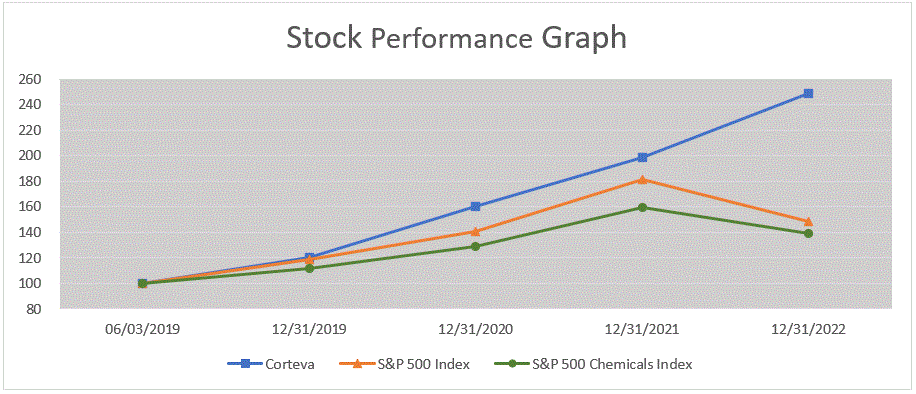 Stock Performance Graph

260
240
220
200
180
160
140
120
100
80

06/03/2019
12/31/2019
12/31/2020
12/31/2021
12/31/2022

Corteva
S&P 500 Index
S&P 500 Chemicals Index